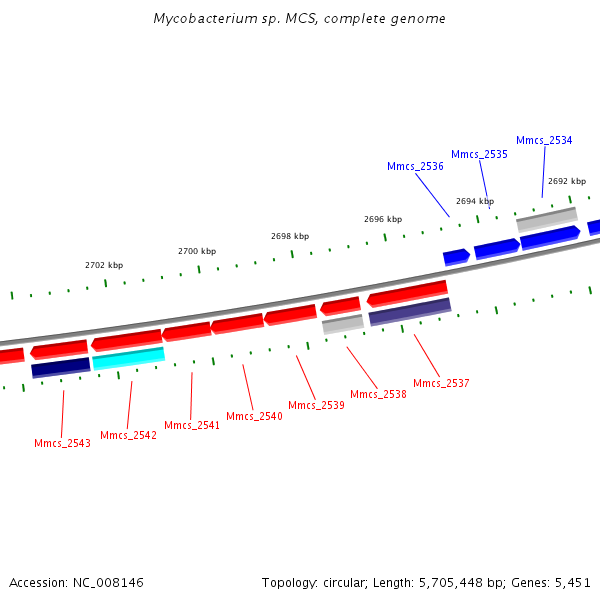 Mycobacterium sp. MCS, complete genome

Mmcs_2534
Mmcs_2535
Mmcs_2536
2692 kbp
2694 kbp
2696 kbp
2698 kbp
2700 kbp
2702 kbp

Mmcs_2537
Mmcs_2538
Mmcs_2539
Mmcs_2540
Mmcs_2541
Mmcs_2542
Mmcs_2543

Accession: NC_008146

Topology: circular; Length: 5,705,448 bp; Genes: 5,451